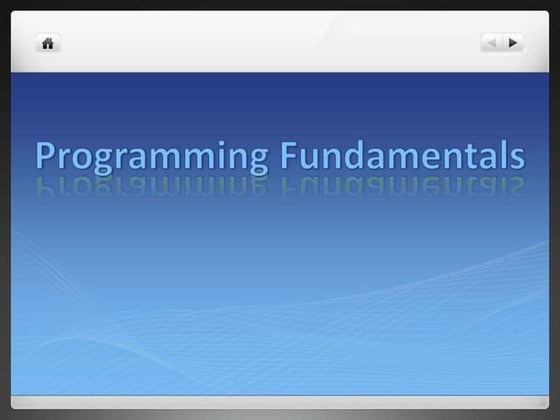 Programming Fundamentals